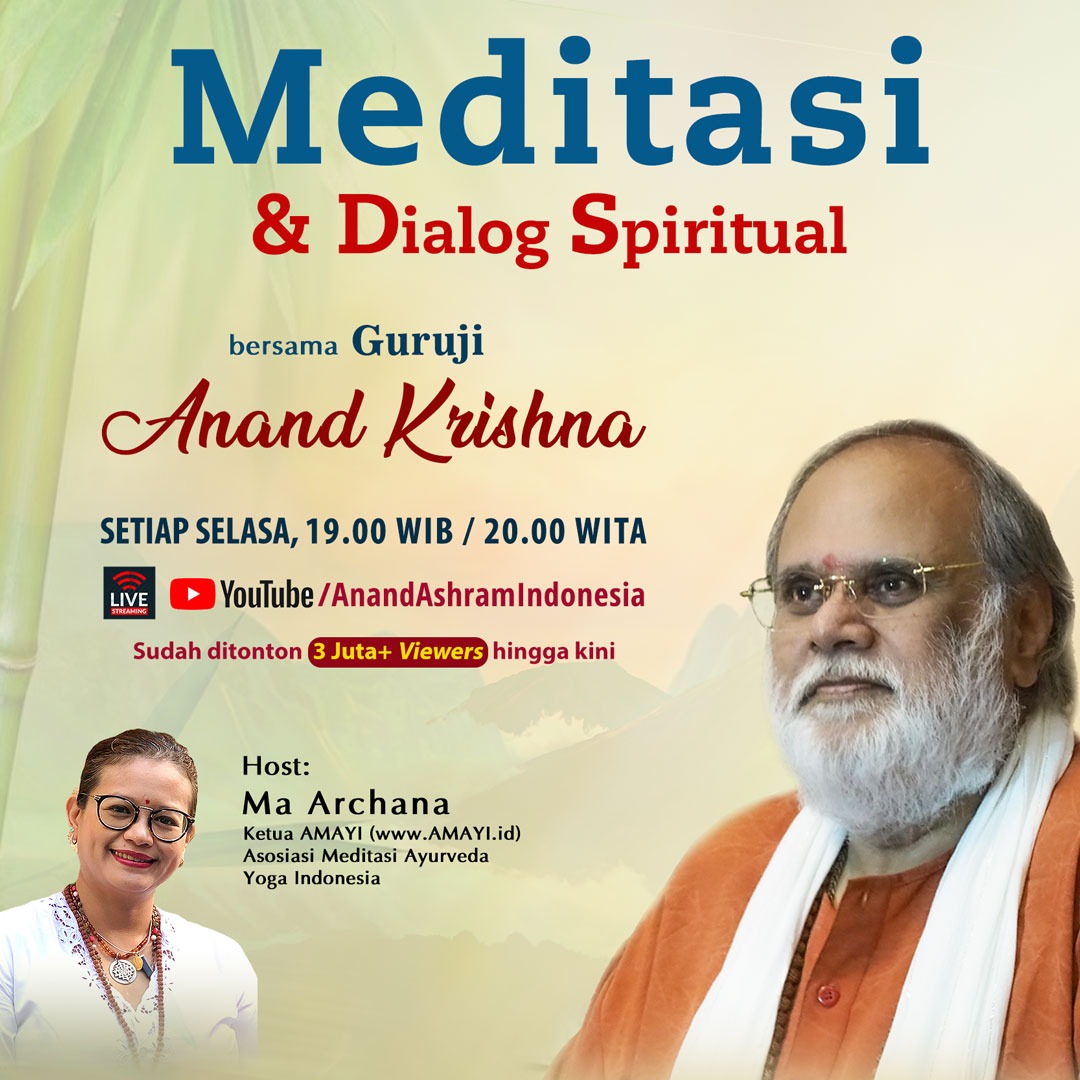 Meditasi
& Dialog Spiritual

bersama Guruji
Anand Krishna

SETIAP SELASA, 19.00 WIB / 20.00 WITA

LIVE STREAMING YouTube /AnandAshramIndonesia

Sudah ditonton 3 Juta+ Viewers hingga kini

Host:
Ma Archana
Ketua AMAYI (www.AMAYI.id)
Asosiasi Meditasi Ayurveda Yoga Indonesia